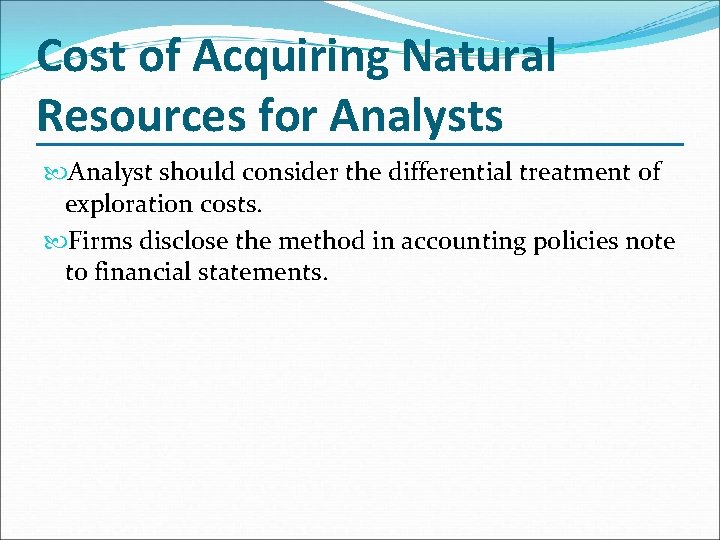 Cost of Acquiring Natural Resources for Analysts

Analyst should consider the differential treatment of exploration costs.

Firms disclose the method in accounting policies note to financial statements.